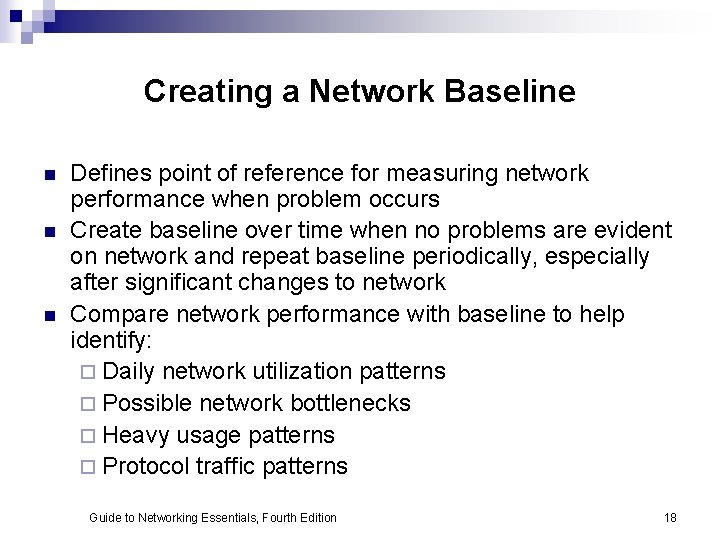 Creating a Network Baseline

- Defines point of reference for measuring network performance when problem occurs
- Create baseline over time when no problems are evident on network and repeat baseline periodically, especially after significant changes to network
- Compare network performance with baseline to help identify:
  - Daily network utilization patterns
  - Possible network bottlenecks
  - Heavy usage patterns
  - Protocol traffic patterns

Guide to Networking Essentials, Fourth Edition

18